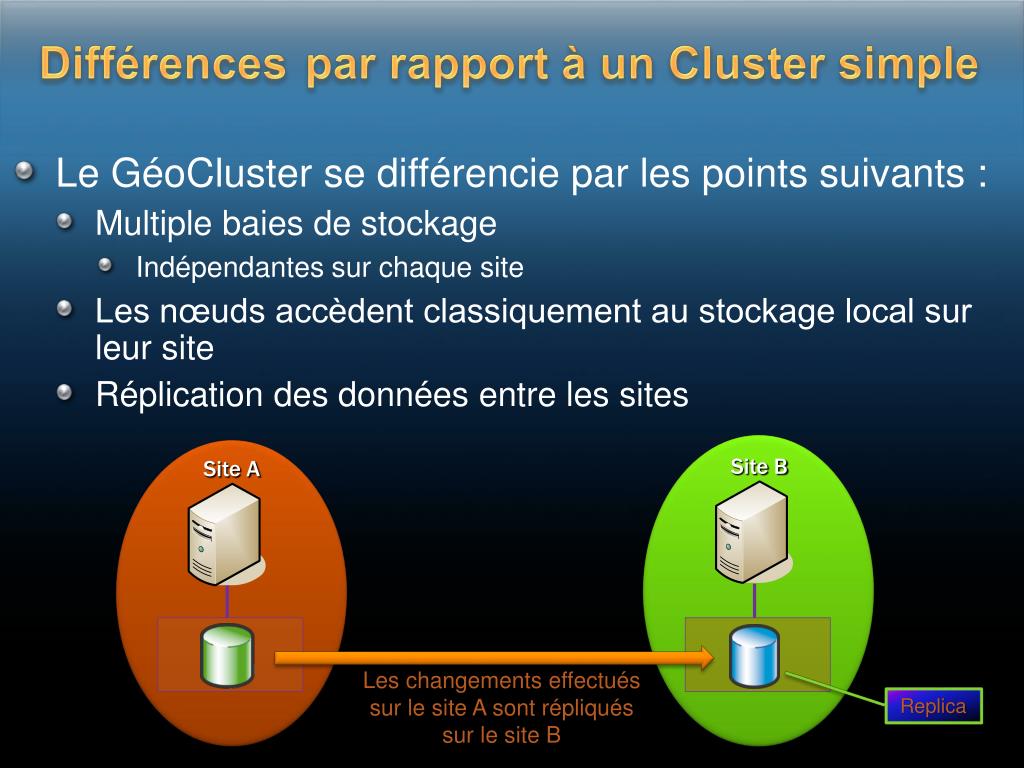 Différences par rapport à un Cluster simple

Le GéoCluster se différencie par les points suivants :

Multiple baies de stockage

Indépendantes sur chaque site

Les nœuds accèdent classiquement au stockage local sur leur site

Réplication des données entre les sites

Site A

Site B

Les changements effectués sur le site A sont répliqués sur le site B

Replica